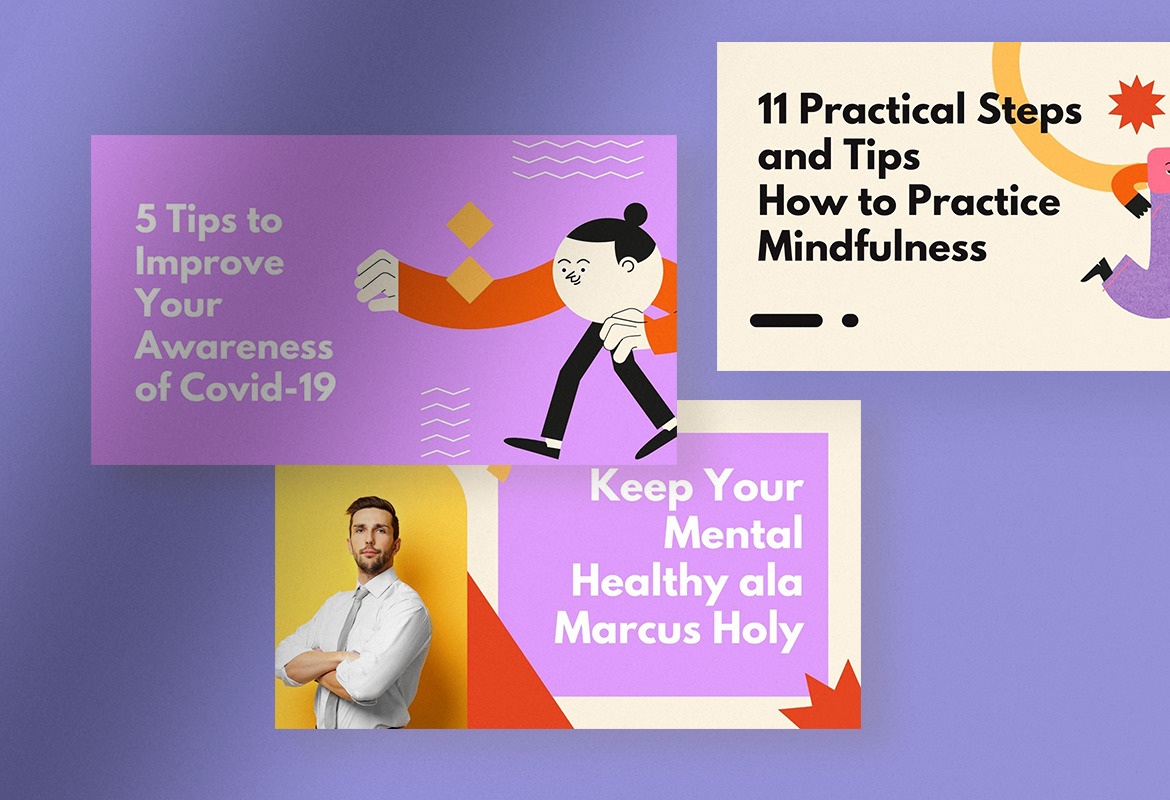 5 Tips to Improve Your Awareness of Covid-19

11 Practical Steps and Tips How to Practice Mindfulness

Keep Your Mental Healthy ala Marcus Holy